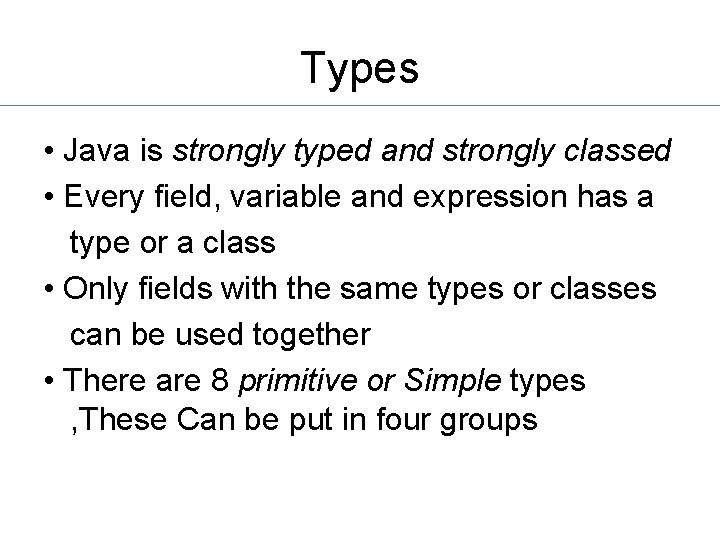 Types

• Java is strongly typed and strongly classed

• Every field, variable and expression has a type or a class

• Only fields with the same types or classes can be used together

• There are 8 primitive or Simple types ,These Can be put in four groups